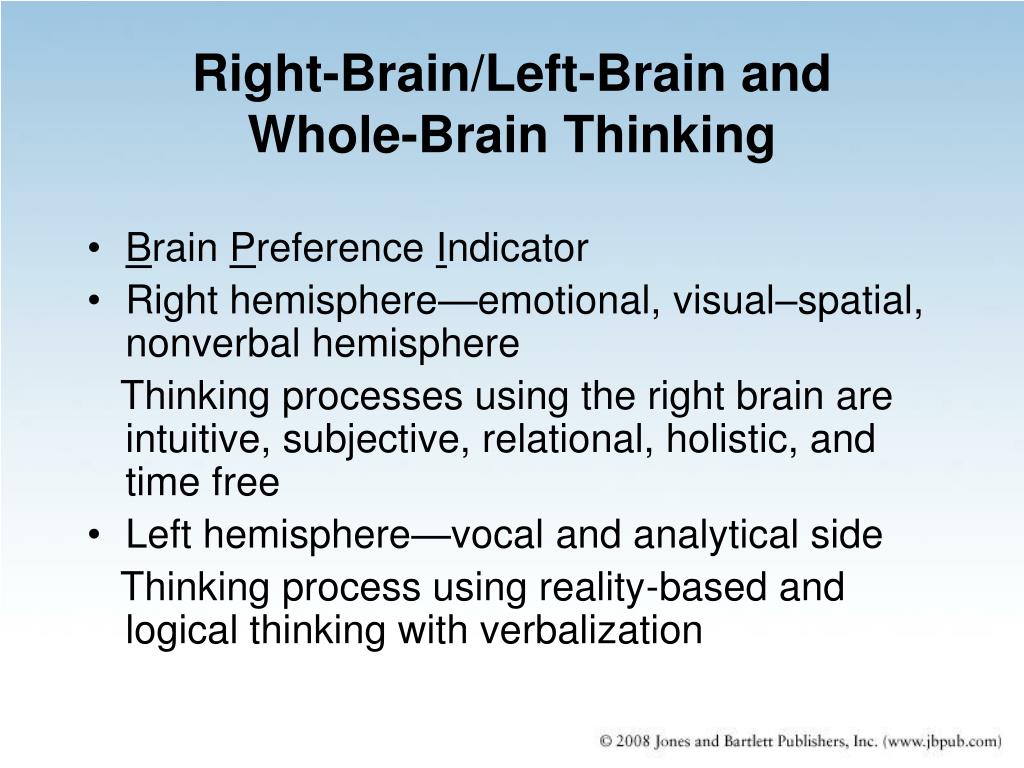 Right-Brain/Left-Brain and Whole-Brain Thinking

• Brain Preference Indicator
• Right hemisphere—emotional, visual–spatial, nonverbal hemisphere
Thinking processes using the right brain are intuitive, subjective, relational, holistic, and time free
• Left hemisphere—vocal and analytical side
Thinking process using reality-based and logical thinking with verbalization

© 2008 Jones and Bartlett Publishers, Inc. (www.jbpub.com)